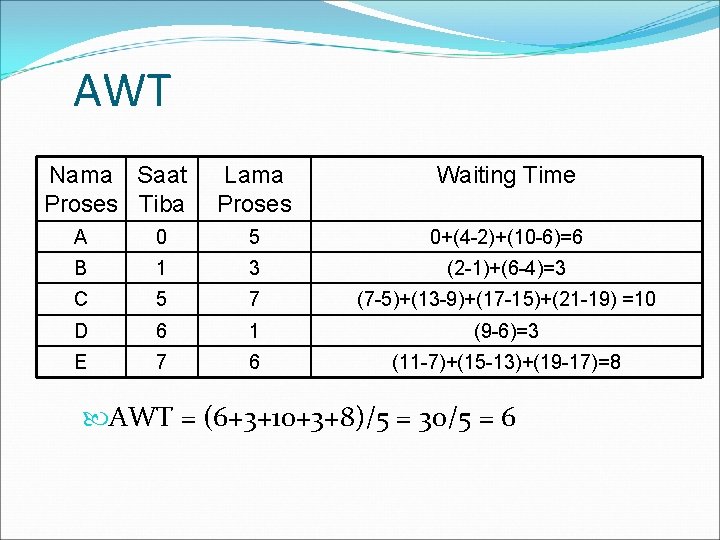 AWT

| Nama Proses | Saat Tiba | Lama Proses | Waiting Time |
|---|---|---|---|
| A | 0 | 5 | 0+(4-2)+(10-6)=6 |
| B | 1 | 3 | (2-1)+(6-4)=3 |
| C | 5 | 7 | (7-5)+(13-9)+(17-15)+(21-19) =10 |
| D | 6 | 1 | (9-6)=3 |
| E | 7 | 6 | (11-7)+(15-13)+(19-17)=8 |

AWT = (6+3+10+3+8)/5 = 30/5 = 6